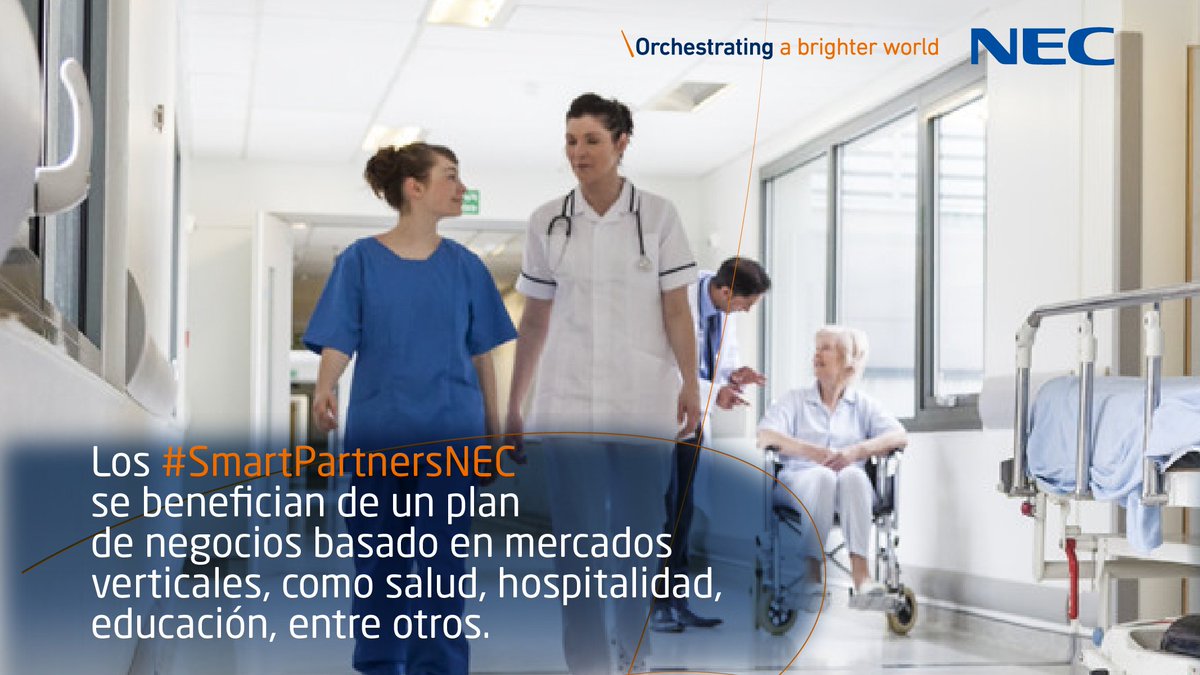 \Orchestrating a brighter world

NEC

Los #SmartPartnersNEC se benefician de un plan de negocios basado en mercados verticales, como salud, hospitalidad, educación, entre otros.